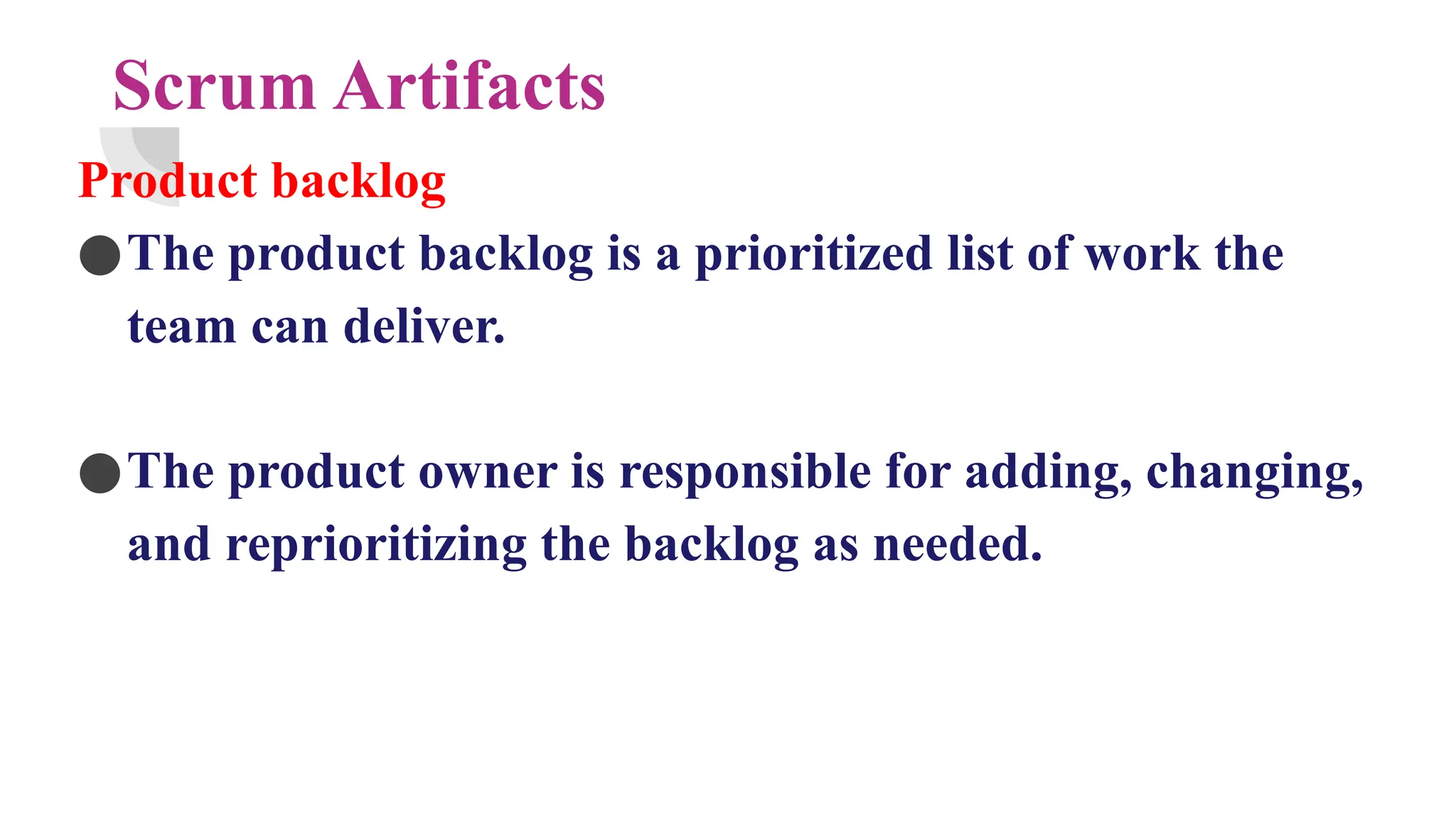 Scrum Artifacts

Product backlog

● The product backlog is a prioritized list of work the team can deliver.

● The product owner is responsible for adding, changing, and reprioritizing the backlog as needed.